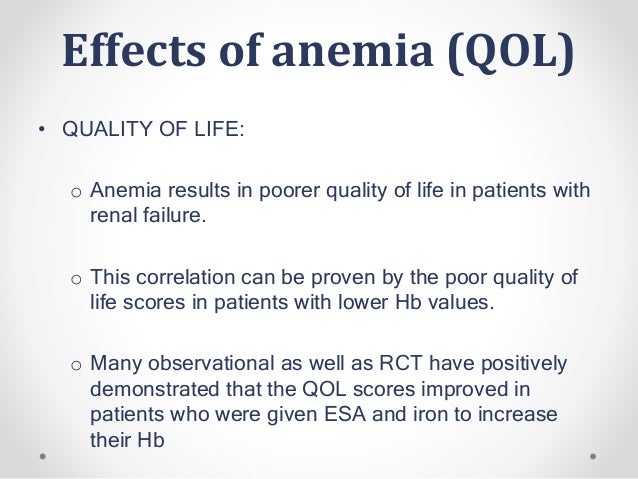 Effects of anemia (QOL)

• QUALITY OF LIFE:

o Anemia results in poorer quality of life in patients with renal failure.

o This correlation can be proven by the poor quality of life scores in patients with lower Hb values.

o Many observational as well as RCT have positively demonstrated that the QOL scores improved in patients who were given ESA and iron to increase their Hb